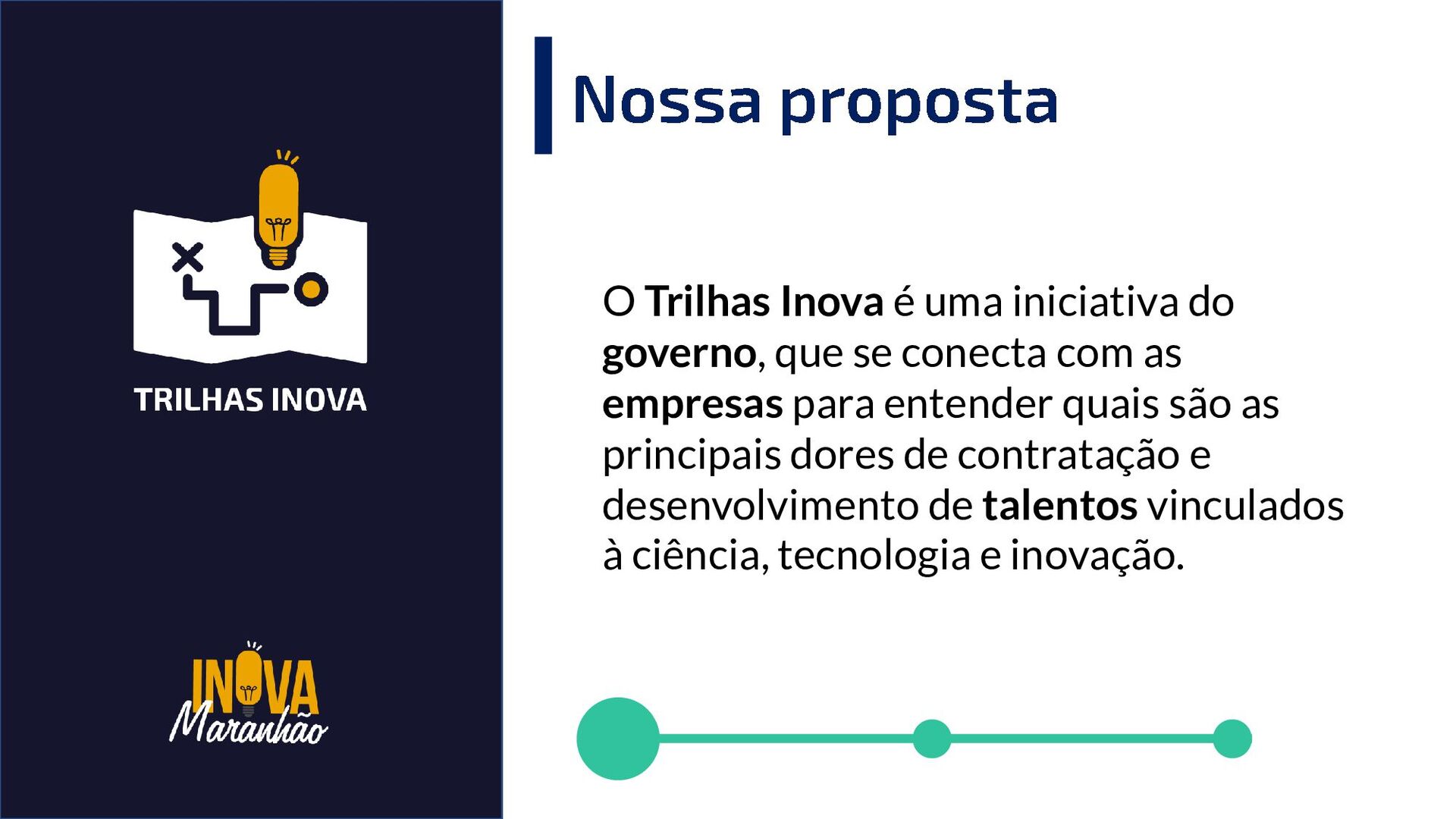 TRILHAS INOVA

INOVA
Maranhão

Nossa proposta

O Trilhas Inova é uma iniciativa do governo, que se conecta com as empresas para entender quais são as principais dores de contratação e desenvolvimento de talentos vinculados à ciência, tecnologia e inovação.